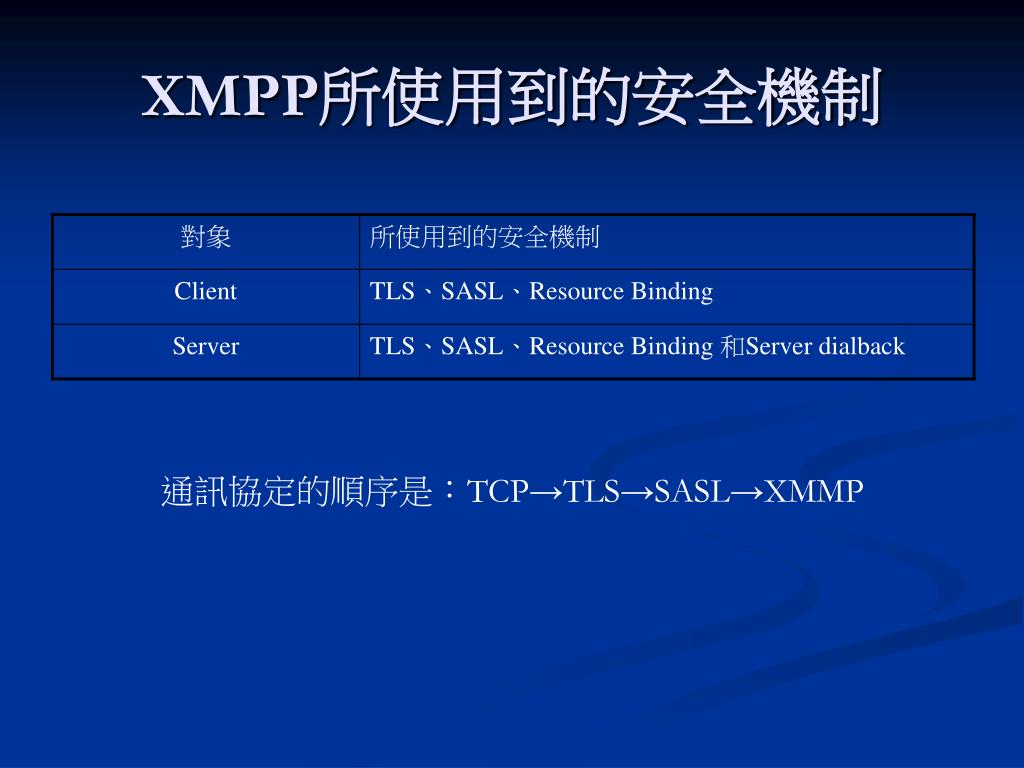 XMPP所使用到的安全機制

| 對象 | 所使用到的安全機制 |
|---|---|
| Client | TLS、SASL、Resource Binding |
| Server | TLS、SASL、Resource Binding 和Server dialback |

通訊協定的順序是：TCP→TLS→SASL→XMMP